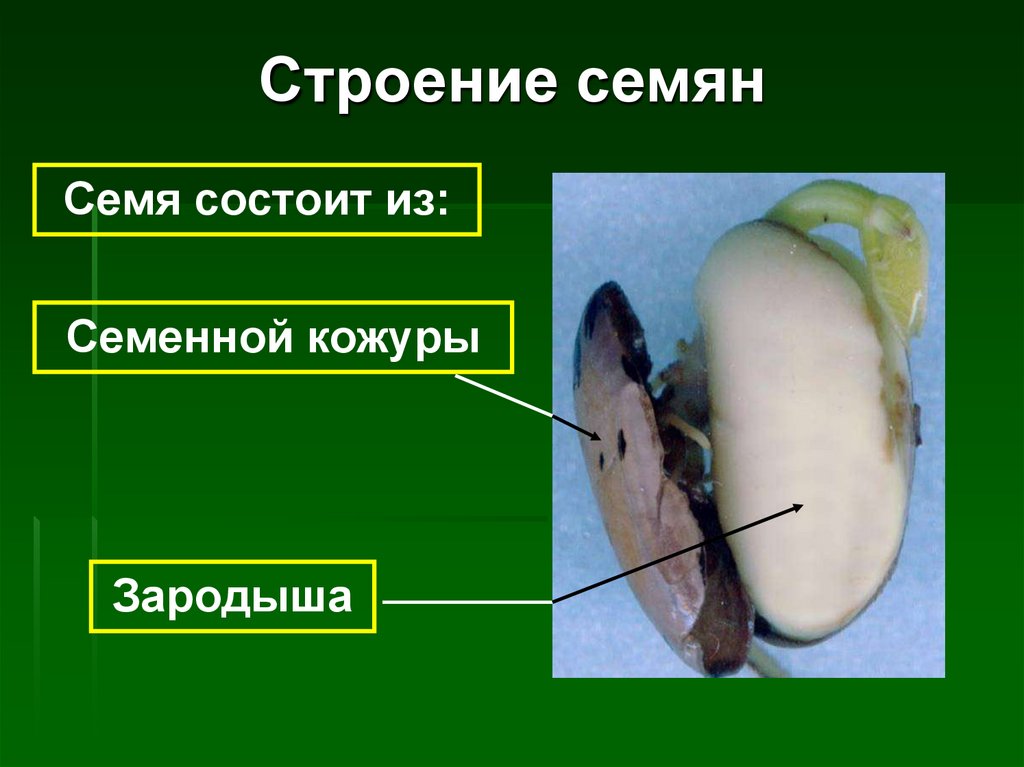 Строение семян

Семя состоит из:

Семенной кожуры

Зародыша